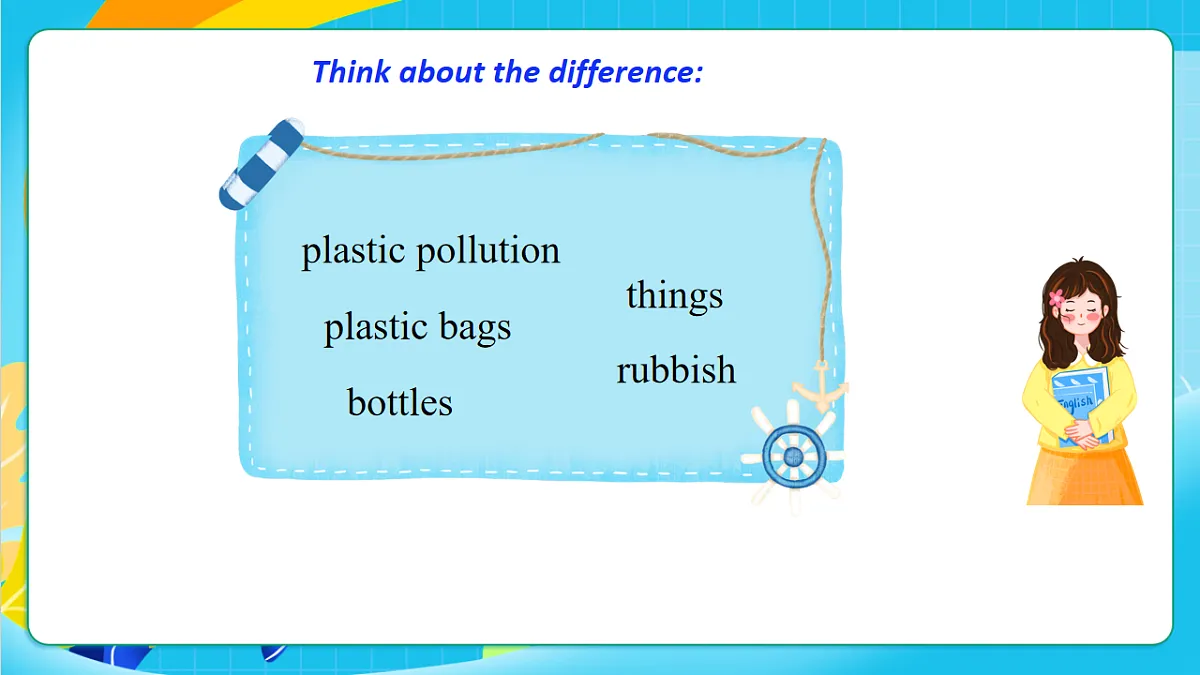 Think about the difference:

plastic pollution

plastic bags

bottles

things

rubbish

English